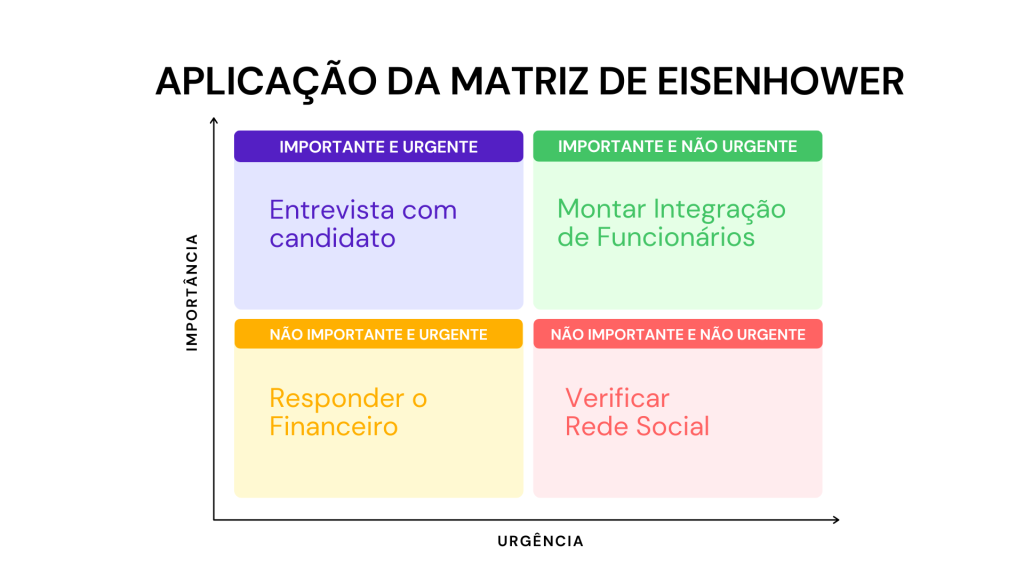 APLICAÇÃO DA MATRIZ DE EISENHOWER

IMPORTÂNCIA

IMPORTANTE E URGENTE

Entrevista com candidato

IMPORTANTE E NÃO URGENTE

Montar Integração de Funcionários

NÃO IMPORTANTE E URGENTE

Responder o Financeiro

NÃO IMPORTANTE E NÃO URGENTE

Verificar Rede Social

URGÊNCIA